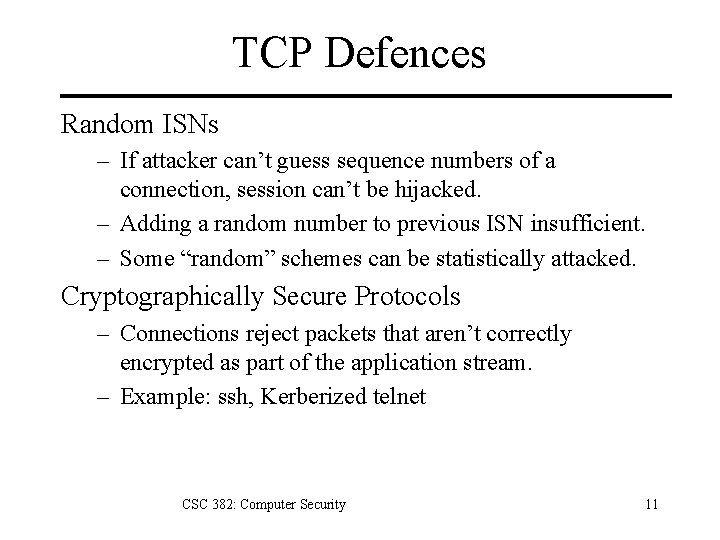 TCP Defences

Random ISNs

– If attacker can’t guess sequence numbers of a connection, session can’t be hijacked.

– Adding a random number to previous ISN insufficient.

– Some “random” schemes can be statistically attacked.

Cryptographically Secure Protocols

– Connections reject packets that aren’t correctly encrypted as part of the application stream.

– Example: ssh, Kerberized telnet

CSC 382: Computer Security

11